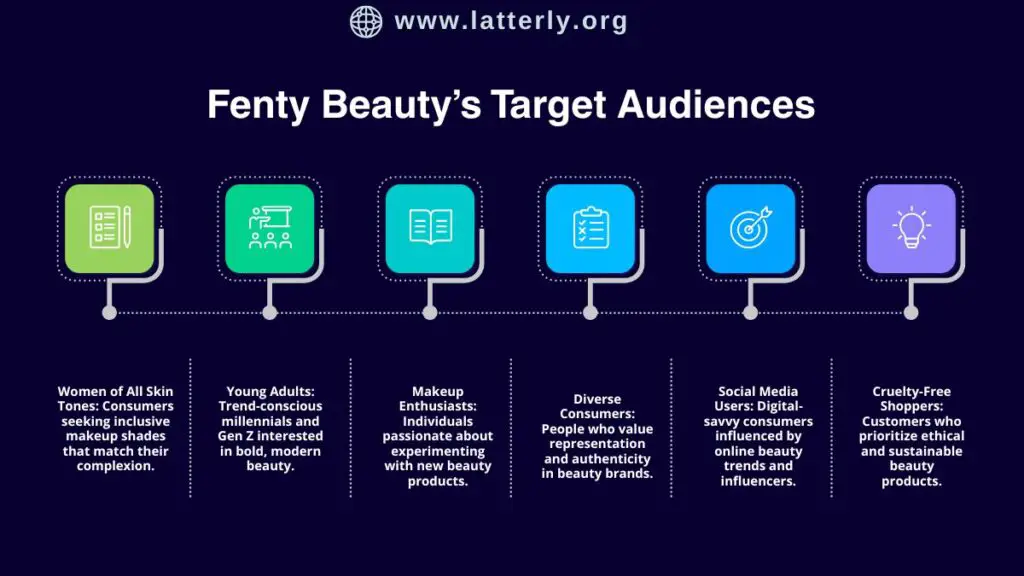 www.latterly.org

Fenty Beauty's Target Audiences

Women of All Skin Tones: Consumers seeking inclusive makeup shades that match their complexion.

Young Adults: Trend-conscious millennials and Gen Z interested in bold, modern beauty.

Makeup Enthusiasts: Individuals passionate about experimenting with new beauty products.

Diverse Consumers: People who value representation and authenticity in beauty brands.

Social Media Users: Digital-savvy consumers influenced by online beauty trends and influencers.

Cruelty-Free Shoppers: Customers who prioritize ethical and sustainable beauty products.